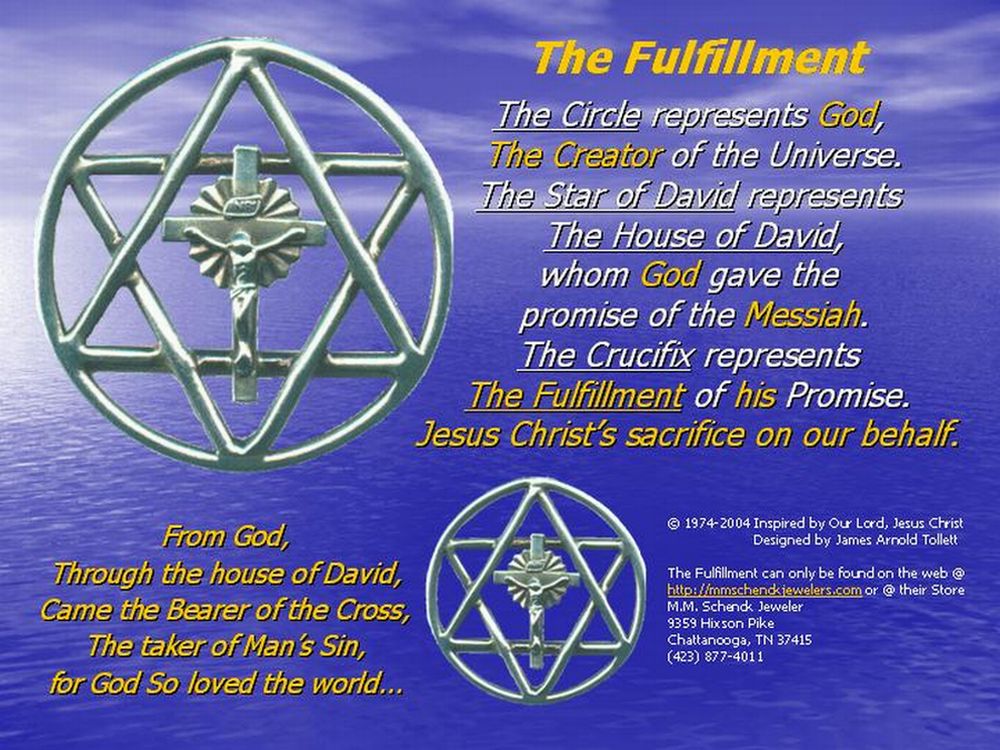 The Fulfillment

The Circle represents God, The Creator of the Universe. The Star of David represents The House of David, whom God gave the promise of the Messiah. The Crucifix represents The Fulfillment of his Promise. Jesus Christ's sacrifice on our behalf.

From God,
Through the house of David,
Came the Bearer of the Cross,
The taker of Man's Sin,
for God So loved the world...

© 1974-2004 Inspired by Our Lord, Jesus Christ
Designed by James Arnold Tollett

The Fulfillment can only be found on the web @ http://mmschenckjewelers.com or @ their Store
M.M. Schenck Jeweler
9359 Hixson Pike
Chattanooga, TN 37415
(423) 877-4011